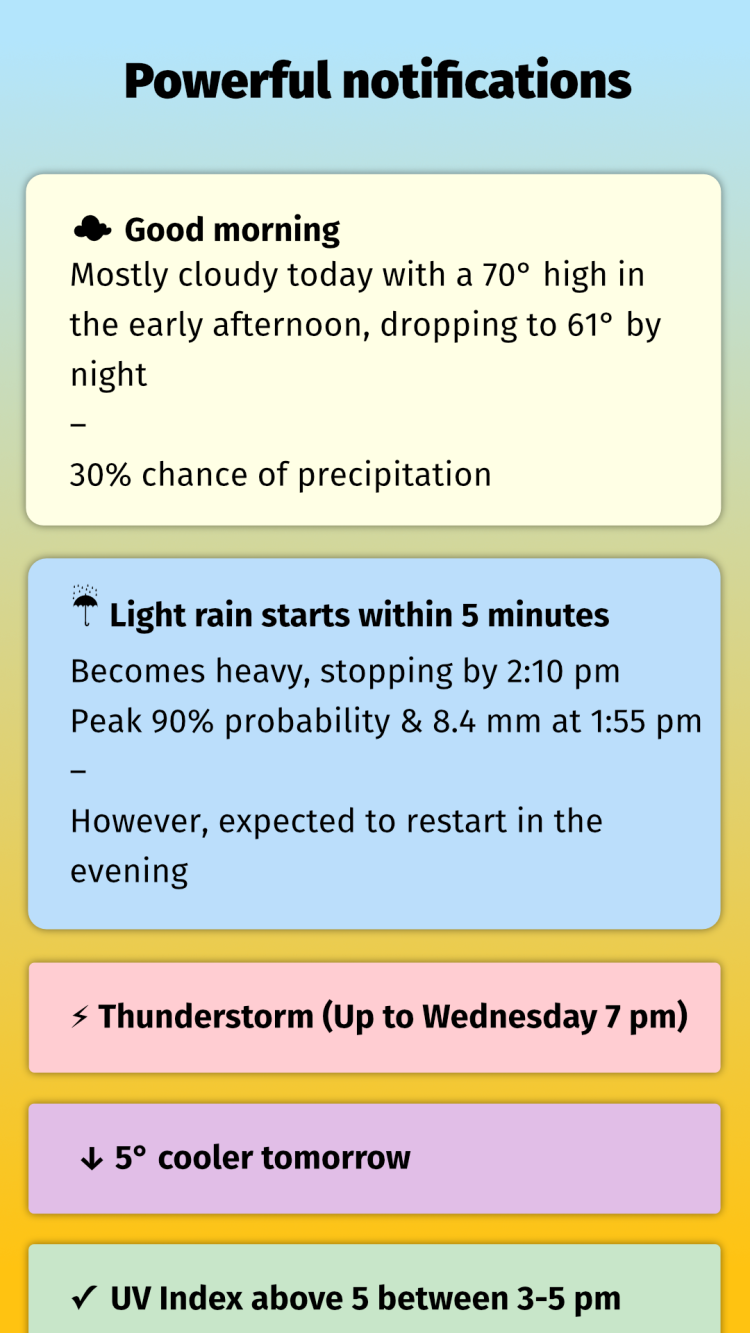 Powerful notifications

☁ Good morning
Mostly cloudy today with a 70° high in the early afternoon, dropping to 61° by night
–
30% chance of precipitation

☔ Light rain starts within 5 minutes
Becomes heavy, stopping by 2:10 pm
Peak 90% probability & 8.4 mm at 1:55 pm
–
However, expected to restart in the evening

⚡ Thunderstorm (Up to Wednesday 7 pm)

↓ 5° cooler tomorrow

✓ UV Index above 5 between 3-5 pm